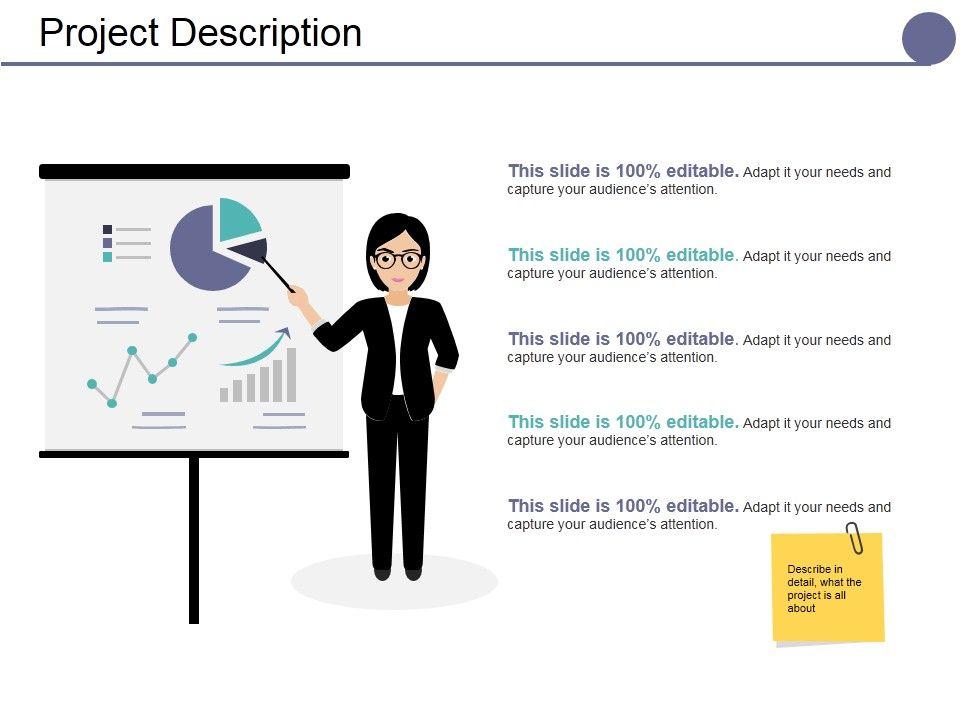 Project Description

This slide is 100% editable. Adapt it your needs and capture your audience's attention.

This slide is 100% editable. Adapt it your needs and capture your audience's attention.

This slide is 100% editable. Adapt it your needs and capture your audience's attention.

This slide is 100% editable. Adapt it your needs and capture your audience's attention.

This slide is 100% editable. Adapt it your needs and capture your audience's attention.

Describe in detail, what the project is all about